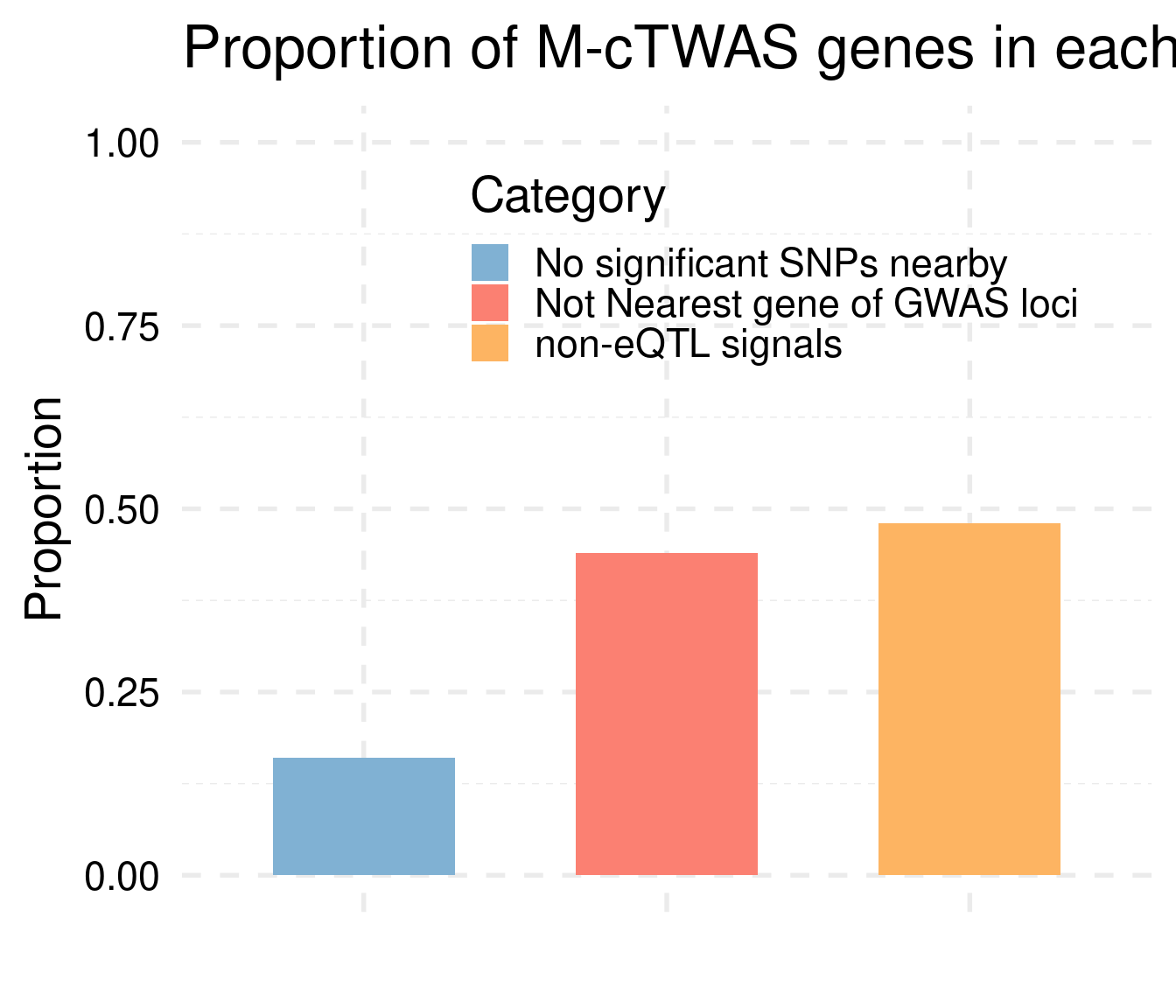 Proportion of M-cTWAS genes in each

Proportion

1.00
0.75
0.50
0.25
0.00

Category
No significant SNPs nearby
Not Nearest gene of GWAS loci
non-eQTL signals